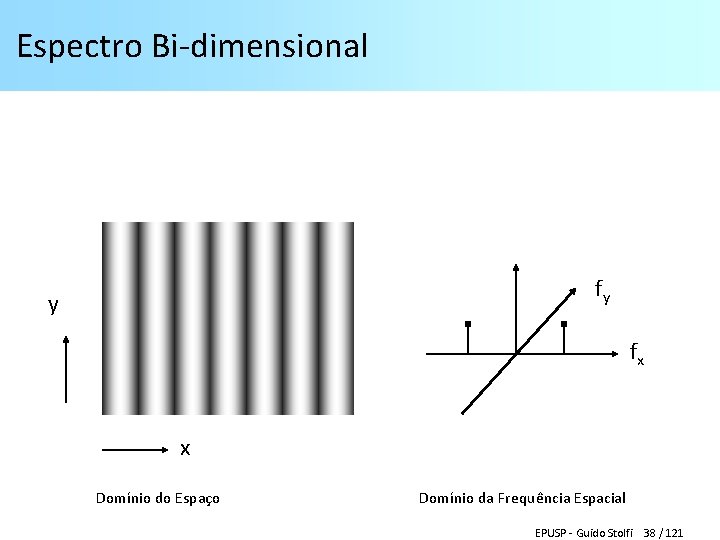 Espectro Bi-dimensional

y

x

$f_y$

$f_x$

Domínio do Espaço

Domínio da Frequência Espacial

EPUSP - Guido Stolfi 38 / 121